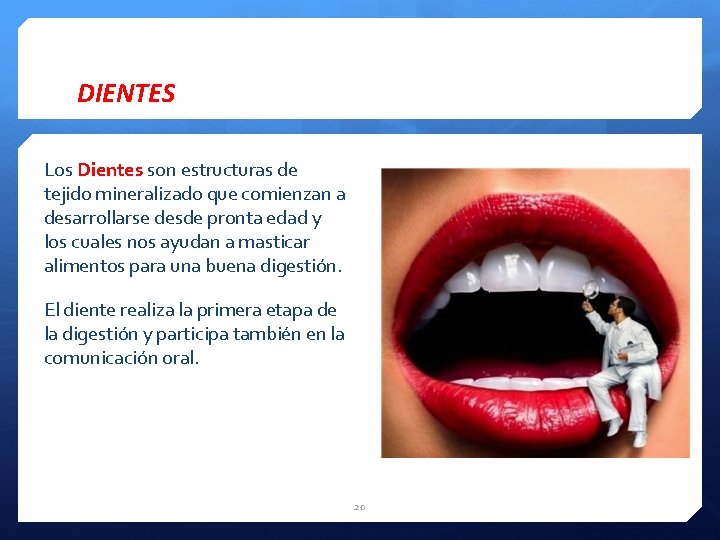 DIENTES

Los Dientes son estructuras de tejido mineralizado que comienzan a desarrollarse desde pronta edad y los cuales nos ayudan a masticar alimentos para una buena digestión.

El diente realiza la primera etapa de la digestión y participa también en la comunicación oral.

20